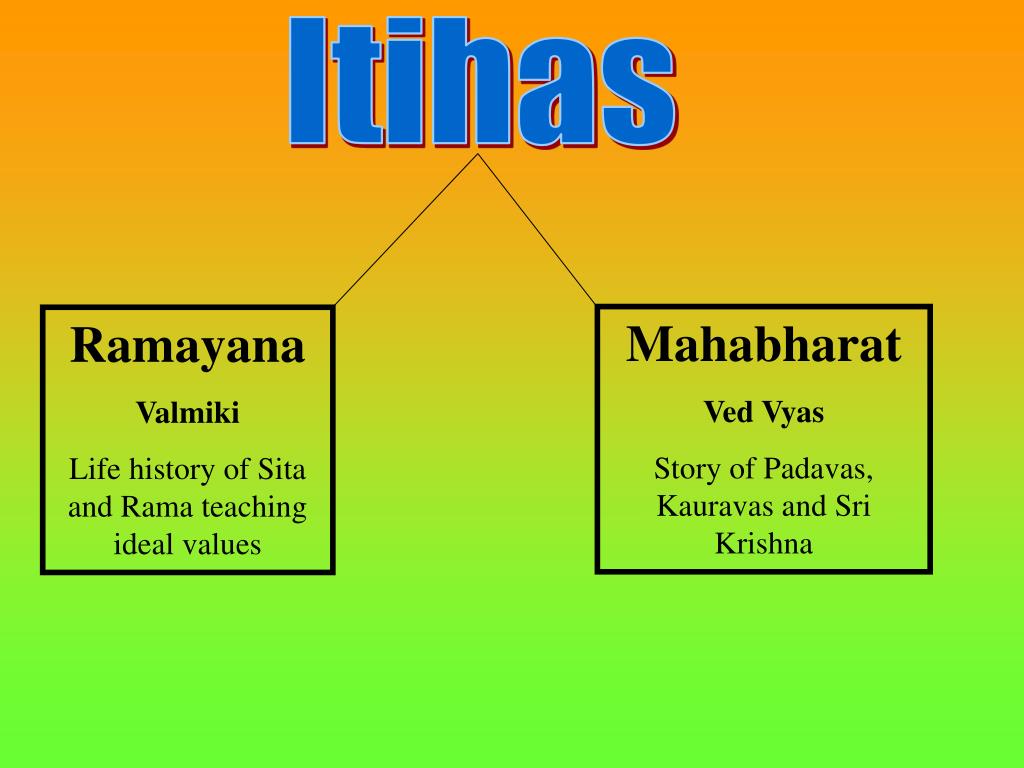 Itihas

Ramayana

Valmiki

Life history of Sita and Rama teaching ideal values

Mahabharat

Ved Vyas

Story of Padavas, Kauravas and Sri Krishna